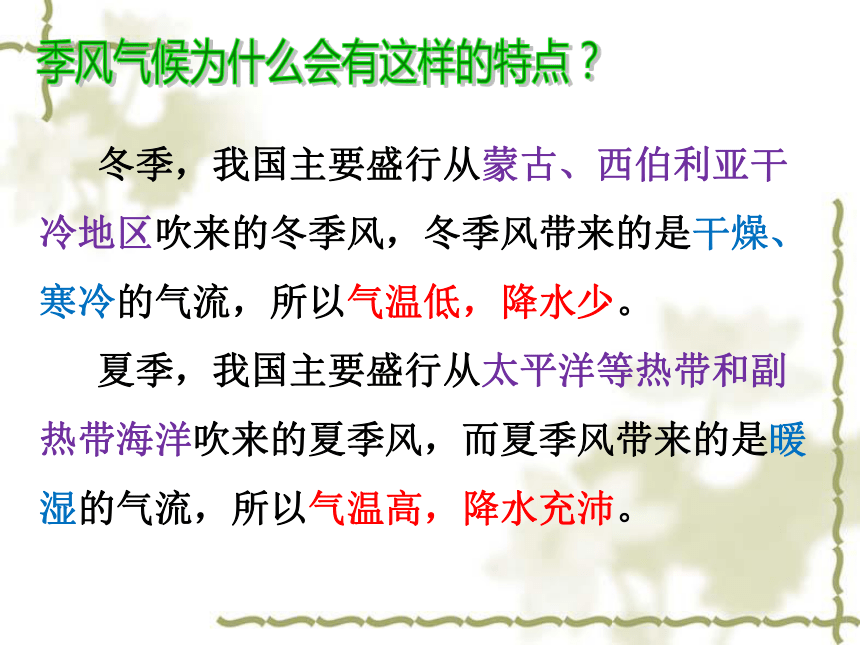 季风气候为什么会有这样的特点？

冬季，我国主要盛行从蒙古、西伯利亚干冷地区吹来的冬季风，冬季风带来的是干燥、寒冷的气流，所以气温低，降水少。

夏季，我国主要盛行从太平洋等热带和副热带海洋吹来的夏季风，而夏季风带来的是暖湿的气流，所以气温高，降水充沛。